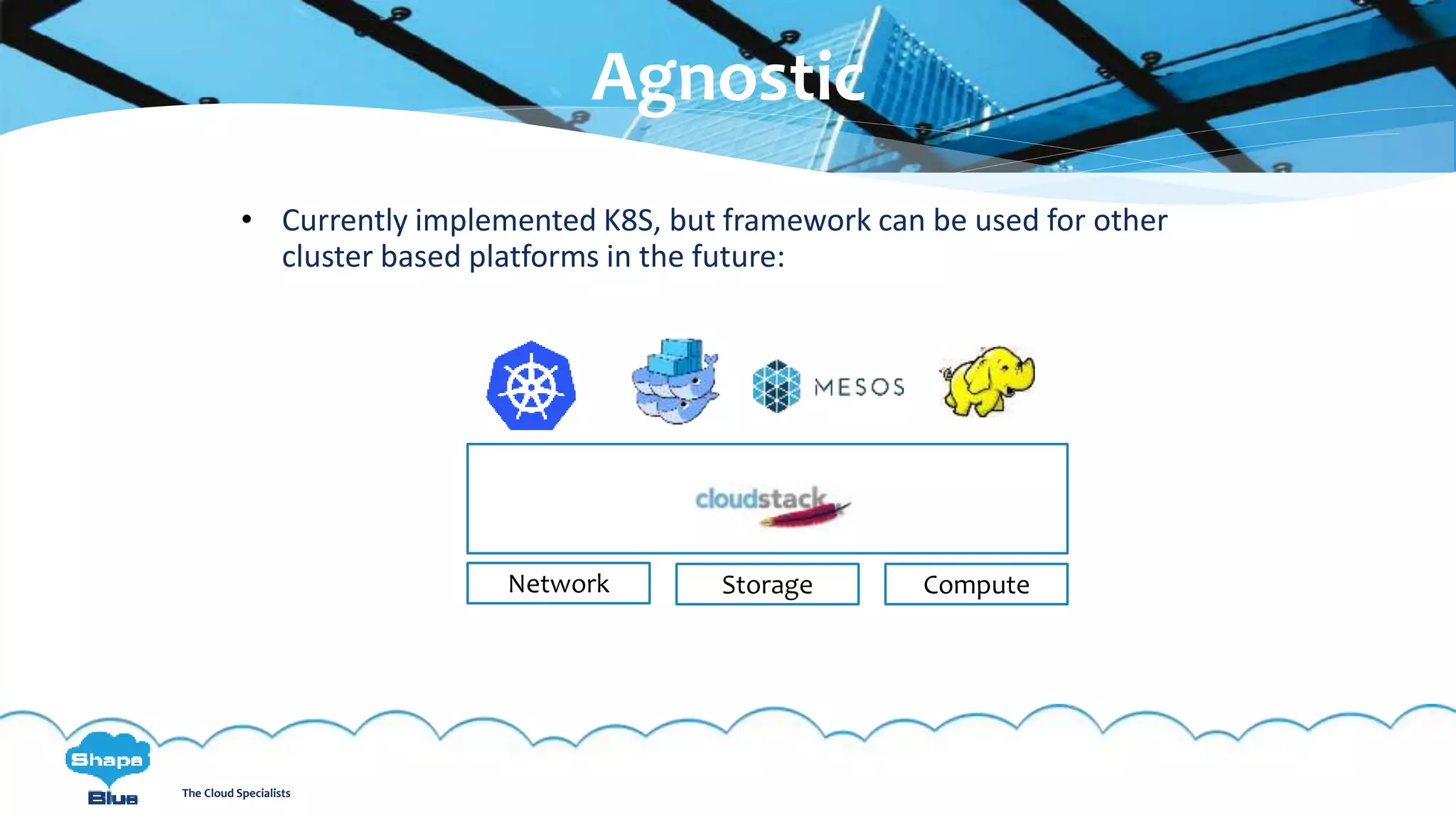 Agnostic

• Currently implemented K8S, but framework can be used for other cluster based platforms in the future:

MESOS

cloudstack

Network

Storage

Compute

Shape Blue

The Cloud Specialists